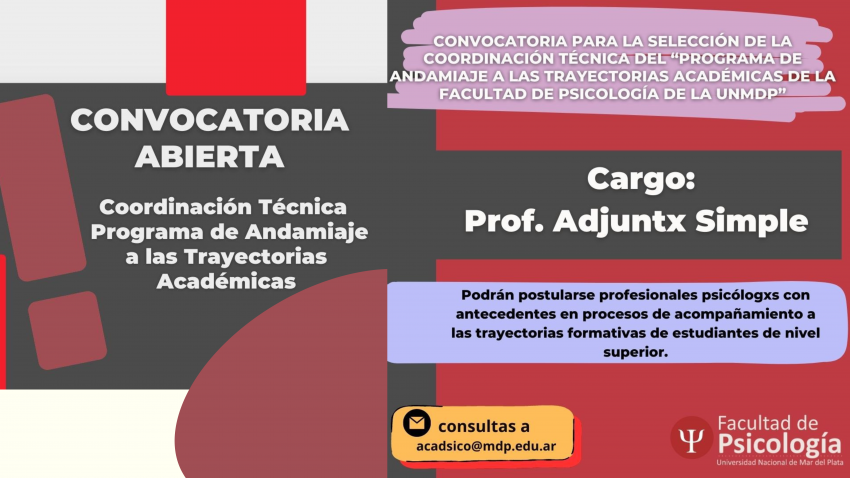 CONVOCATORIA ABIERTA

Coordinación Técnica Programa de Andamiaje a las Trayectorias Académicas

CONVOCATORIA PARA LA SELECCIÓN DE LA COORDINACIÓN TÉCNICA DEL "PROGRAMA DE ANDAMIAJE A LAS TRAYECTORIAS ACADÉMICAS DE LA FACULTAD DE PSICOLOGÍA DE LA UNMDP"

Cargo:
Prof. Adjuntx Simple

Podrán postularse profesionales psicólogxs con antecedentes en procesos de acompañamiento a las trayectorias formativas de estudiantes de nivel superior.

consultas a
acadsico@mdp.edu.ar

Facultad de Psicología
Universidad Nacional de Mar del Plata